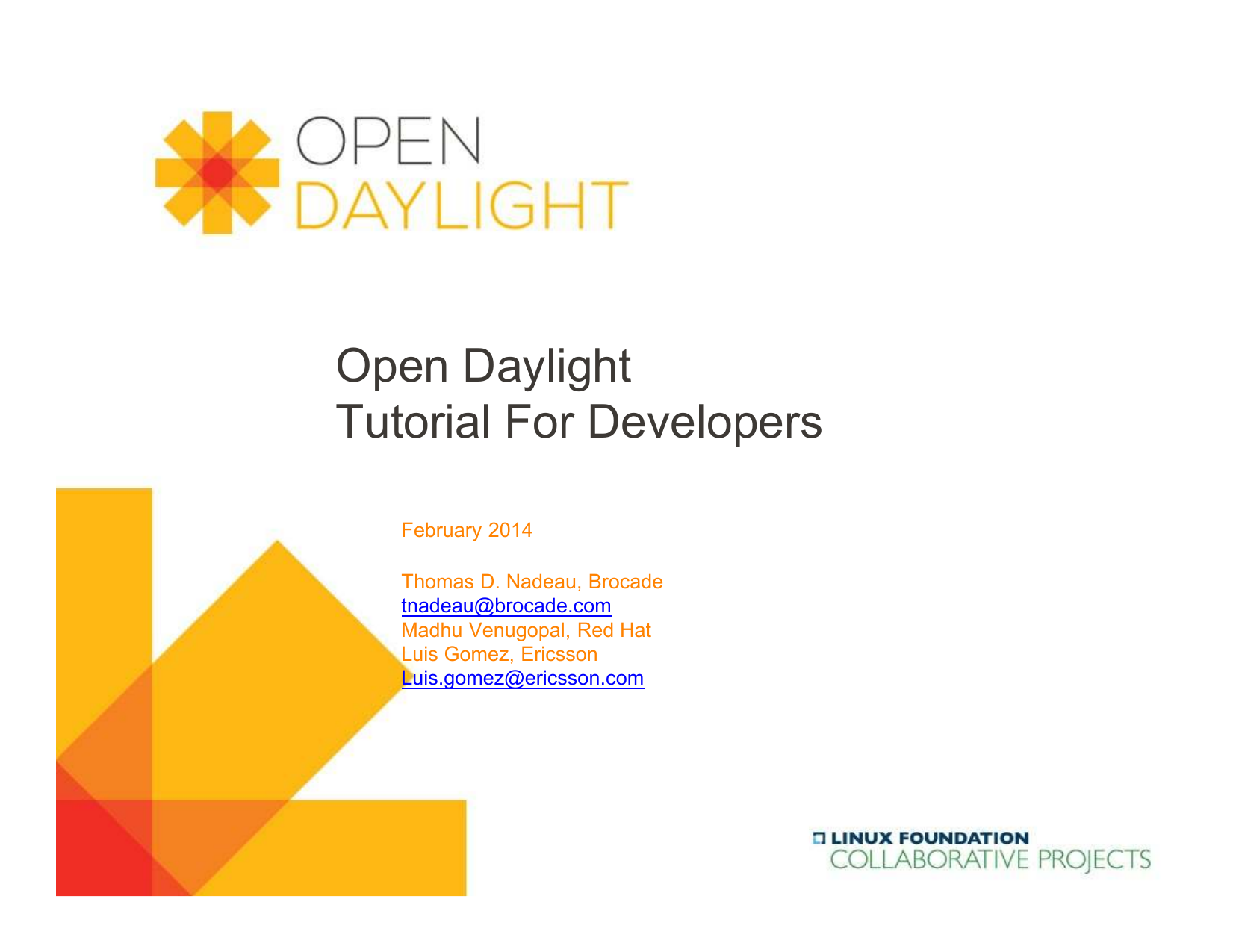 OPEN
DAYLIGHT

Open Daylight
Tutorial For Developers

February 2014

Thomas D. Nadeau, Brocade
tnadeau@brocade.com
Madhu Venugopal, Red Hat
Luis Gomez, Ericsson
Luis.gomez@ericsson.com

LINUX FOUNDATION
COLLABORATIVE PROJECTS